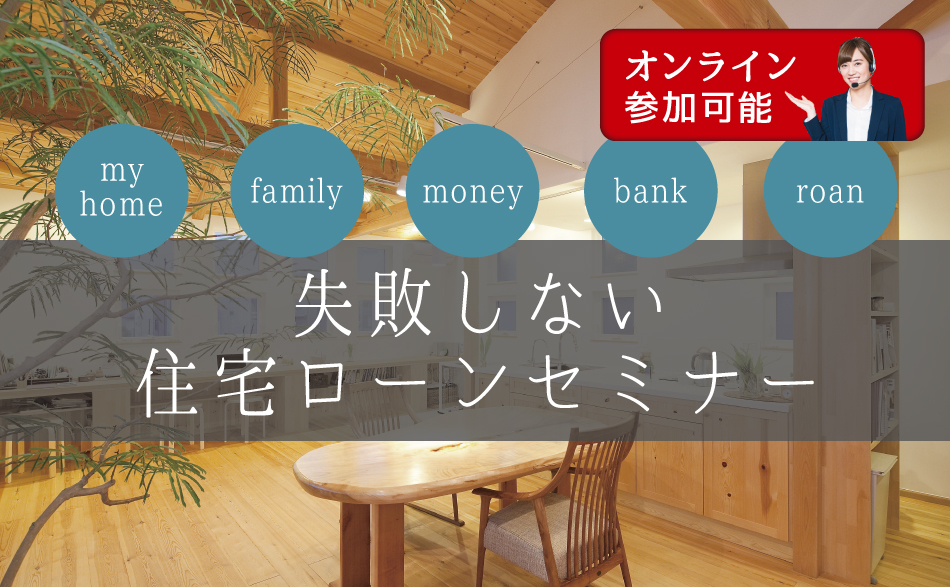 オンライン
参加可能

my home

family

money

bank

roan

失敗しない
住宅ローンセミナー